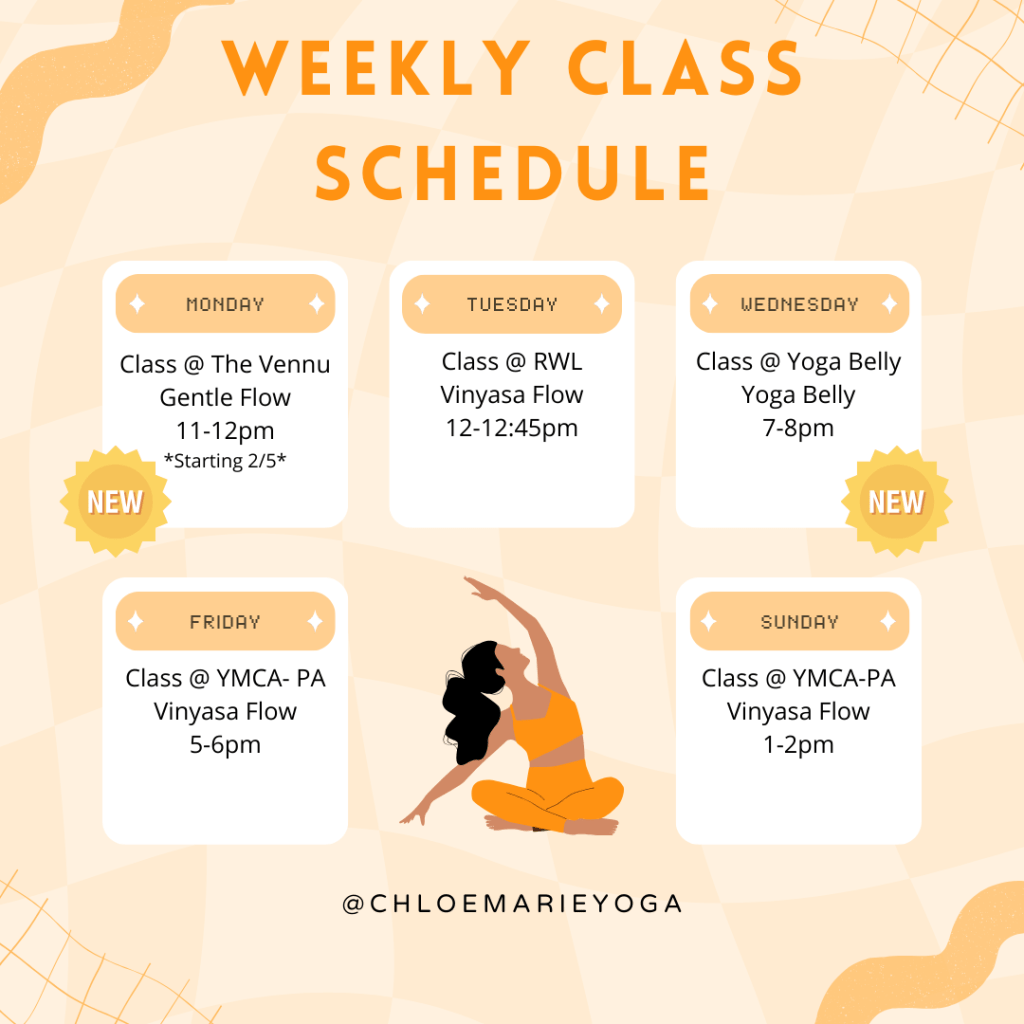 WEEKLY CLASS SCHEDULE

MONDAY

Class @ The Vennu
Gentle Flow
11-12pm
*Starting 2/5*

NEW

TUESDAY

Class @ RWL
Vinyasa Flow
12-12:45pm

WEDNESDAY

Class @ Yoga Belly
Yoga Belly
7-8pm

NEW

FRIDAY

Class @ YMCA- PA
Vinyasa Flow
5-6pm

SUNDAY

Class @ YMCA-PA
Vinyasa Flow
1-2pm

@CHLOEMARIEYOGA